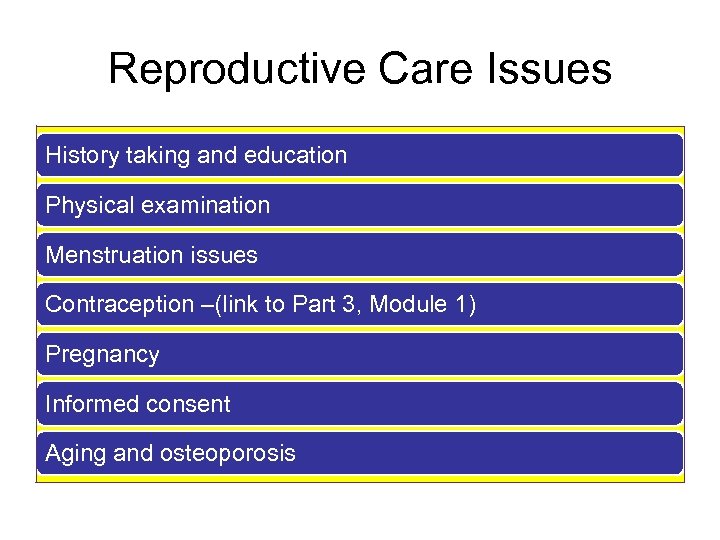 Reproductive Care Issues

History taking and education

Physical examination

Menstruation issues

Contraception –(link to Part 3, Module 1)

Pregnancy

Informed consent

Aging and osteoporosis